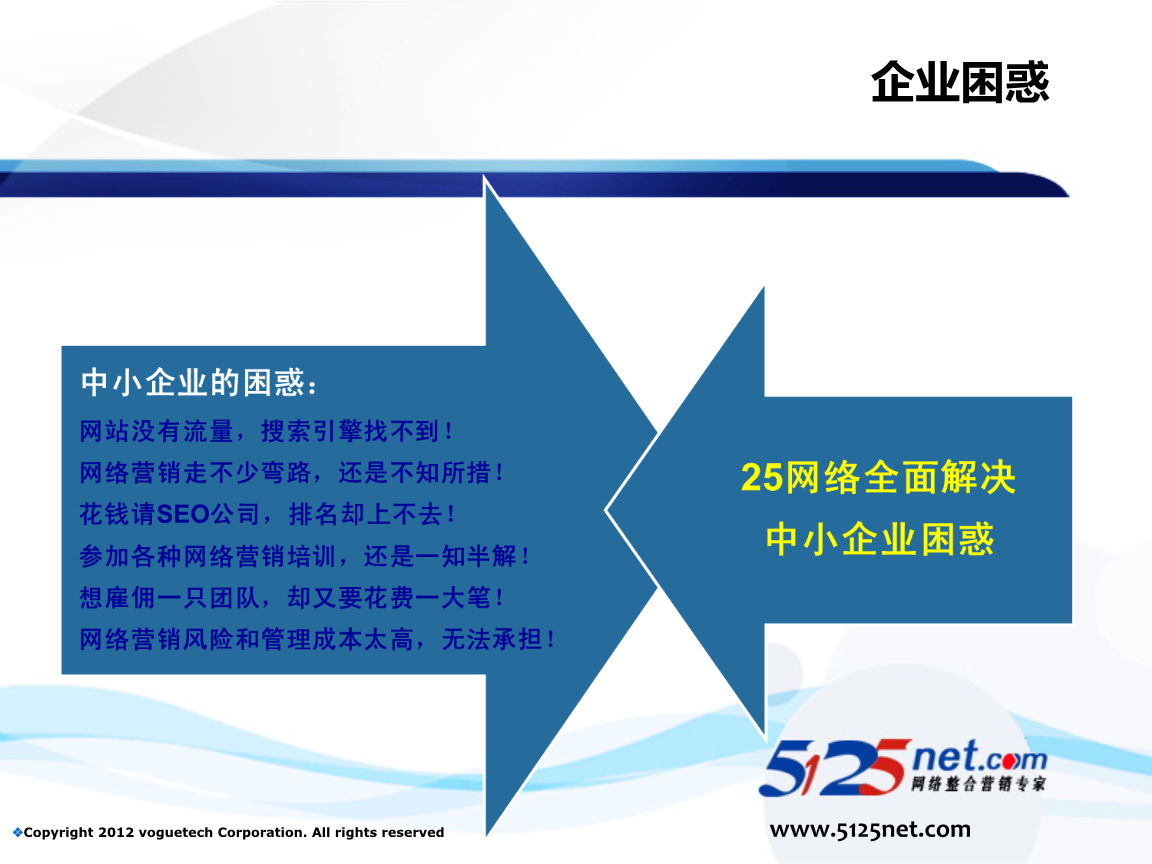 企业困惑

中小企业的困惑：
网站没有流量，搜索引擎找不到！
网络营销走不少弯路，还是不知所措！
花钱请SEO公司，排名却上不去！
参加各种网络营销培训，还是一知半解！
想雇佣一只团队，却又要花费一大笔！
网络营销风险和管理成本太高，无法承担！

25网络全面解决
中小企业困惑

5125net.com
网络整合营销专家

❖Copyright 2012 voguetech Corporation. All rights reserved

www.5125net.com